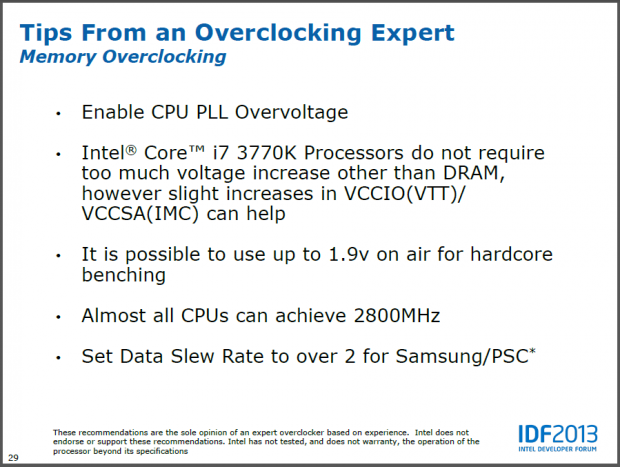 Tips From an Overclocking Expert
Memory Overclocking

• Enable CPU PLL Overvoltage

• Intel® Core™ i7 3770K Processors do not require too much voltage increase other than DRAM, however slight increases in VCCIO(VTT)/ VCCSA(IMC) can help

• It is possible to use up to 1.9v on air for hardcore benching

• Almost all CPUs can achieve 2800MHz

• Set Data Slew Rate to over 2 for Samsung/PSC*

These recommendations are the sole opinion of an expert overclocker based on experience. Intel does not endorse or support these recommendations. Intel has not tested, and does not warranty, the operation of the processor beyond its specifications

29

IDF2013
INTEL DEVELOPER FORUM